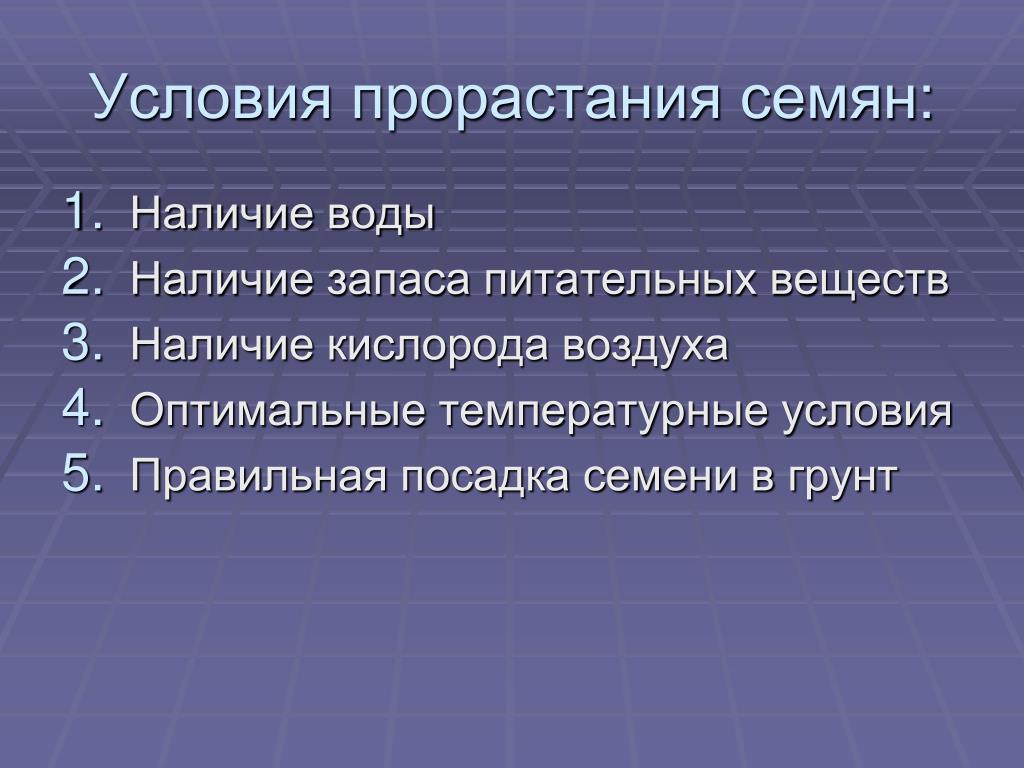 Условия прорастания семян:

1. Наличие воды
2. Наличие запаса питательных веществ
3. Наличие кислорода воздуха
4. Оптимальные температурные условия
5. Правильная посадка семени в грунт